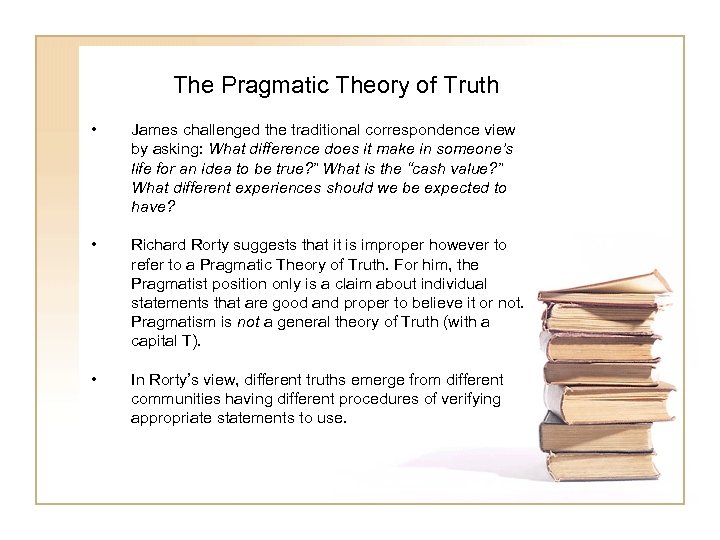 The Pragmatic Theory of Truth

• James challenged the traditional correspondence view by asking: What difference does it make in someone's life for an idea to be true?" What is the "cash value?" What different experiences should we be expected to have?

• Richard Rorty suggests that it is improper however to refer to a Pragmatic Theory of Truth. For him, the Pragmatist position only is a claim about individual statements that are good and proper to believe it or not. Pragmatism is not a general theory of Truth (with a capital T).

• In Rorty's view, different truths emerge from different communities having different procedures of verifying appropriate statements to use.